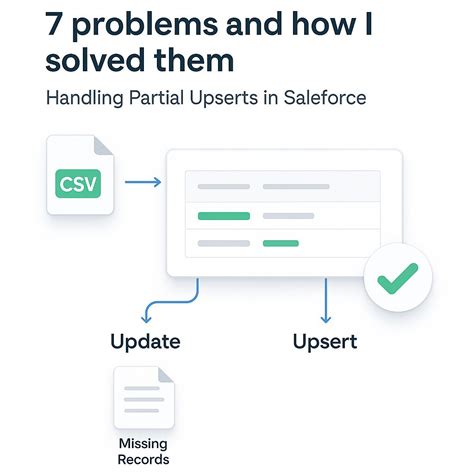 7 problems and how I solved them

Handling Partial Upserts in Saleforce

CSV

Update

Upsert

Missing Records